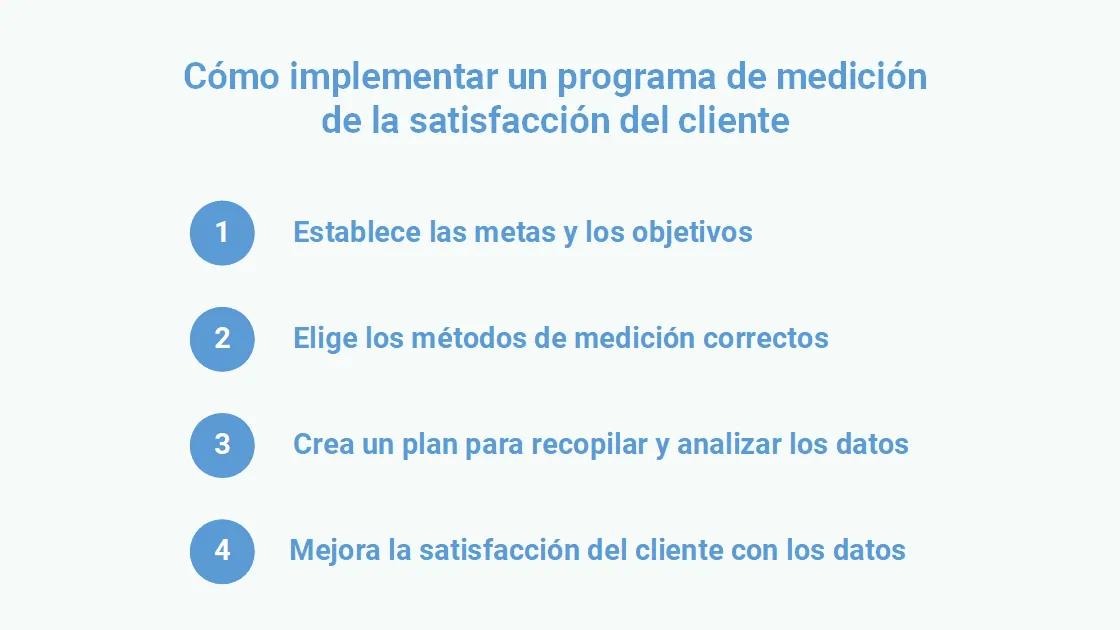 Cómo implementar un programa de medición de la satisfacción del cliente

1 Establece las metas y los objetivos

2 Elige los métodos de medición correctos

3 Crea un plan para recopilar y analizar los datos

4 Mejora la satisfacción del cliente con los datos